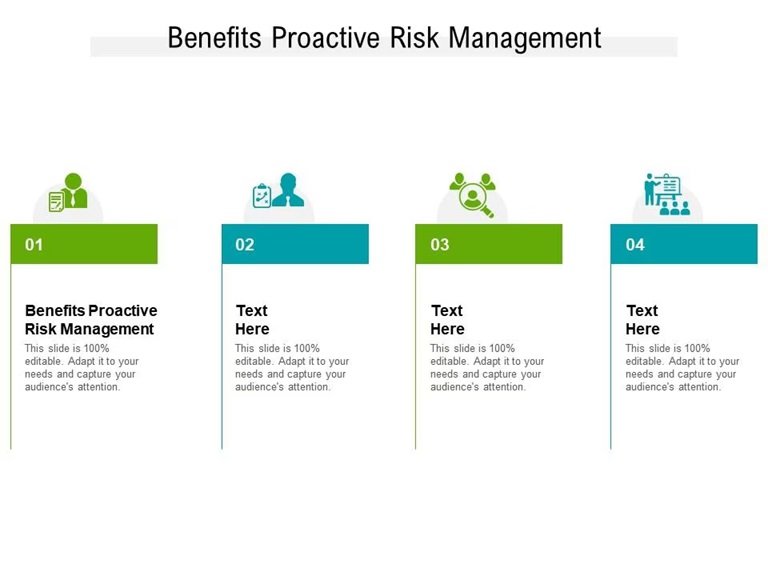 Benefits Proactive Risk Management

01

Benefits Proactive Risk Management

This slide is 100% editable. Adapt it to your needs and capture your audience's attention.

02

Text Here

This slide is 100% editable. Adapt it to your needs and capture your audience's attention.

03

Text Here

This slide is 100% editable. Adapt it to your needs and capture your audience's attention.

04

Text Here

This slide is 100% editable. Adapt it to your needs and capture your audience's attention.